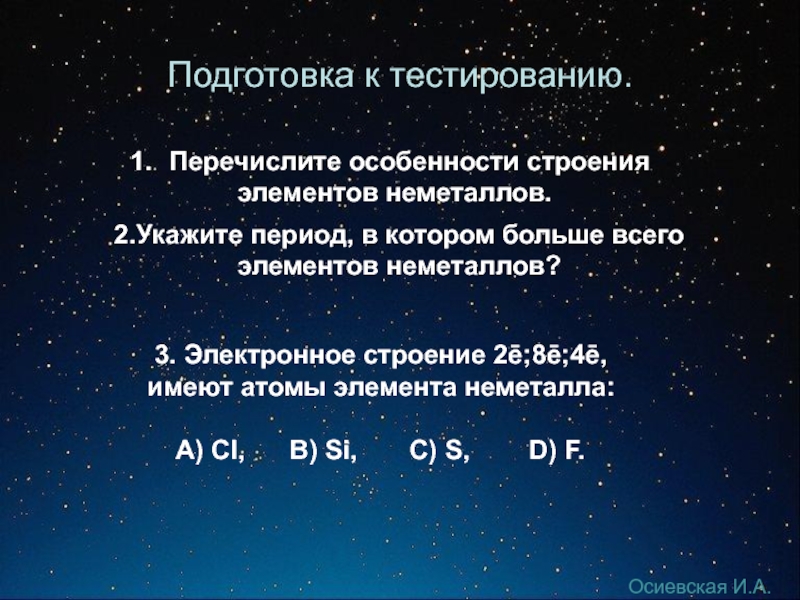 Подготовка к тестированию.

1. Перечислите особенности строения элементов неметаллов.

2.Укажите период, в котором больше всего элементов неметаллов?

3. Электронное строение 2ē;8ē;4ē, имеют атомы элемента неметалла:

A) Cl, B) Si, C) S, D) F.

Осиевская И.А.